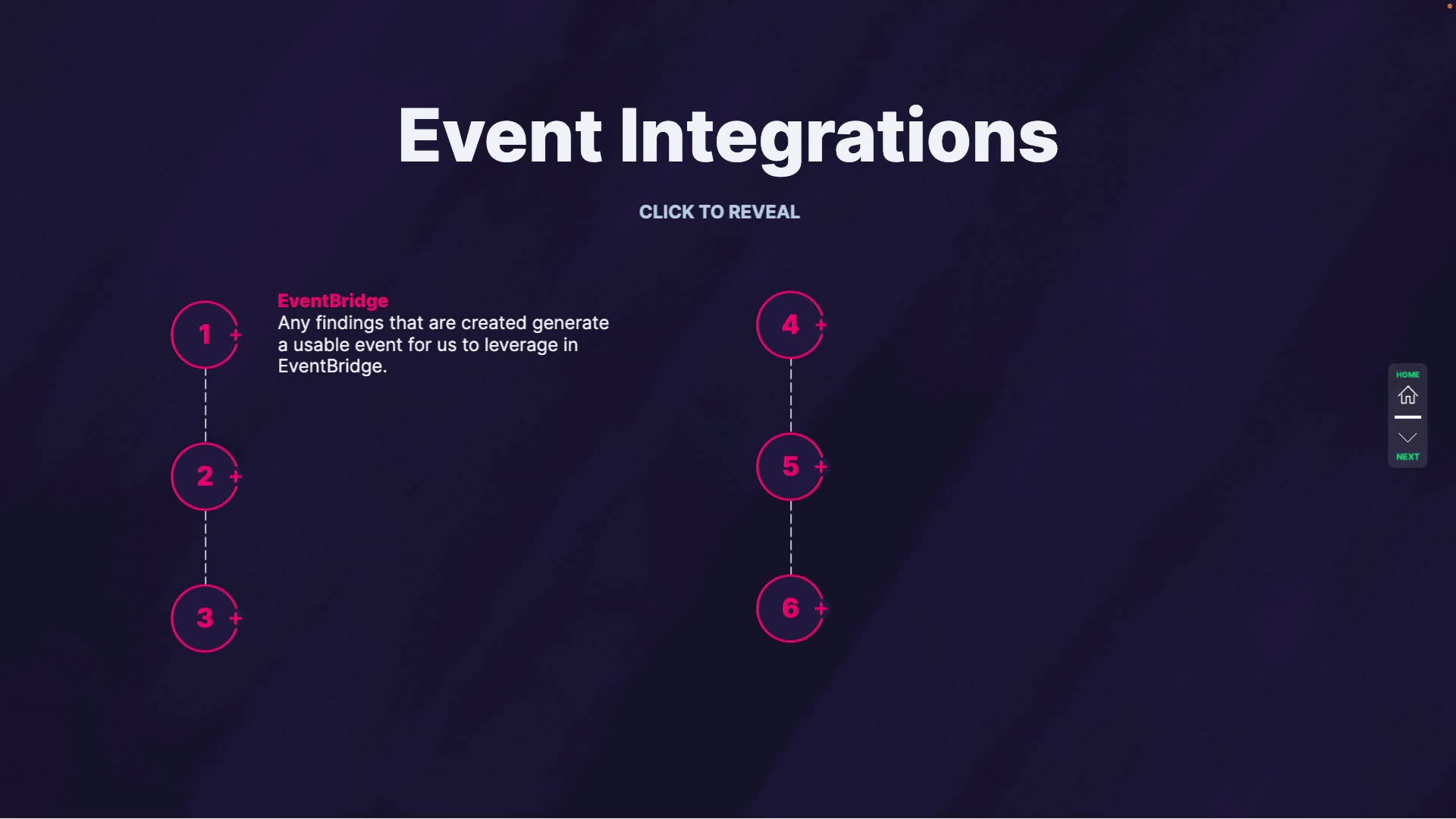 Event Integrations

CLICK TO REVEAL

1 +

EventBridge
Any findings that are created generate a usable event for us to leverage in EventBridge.

2 +

3 +

4 +

5 +

6 +

HOME

NEXT